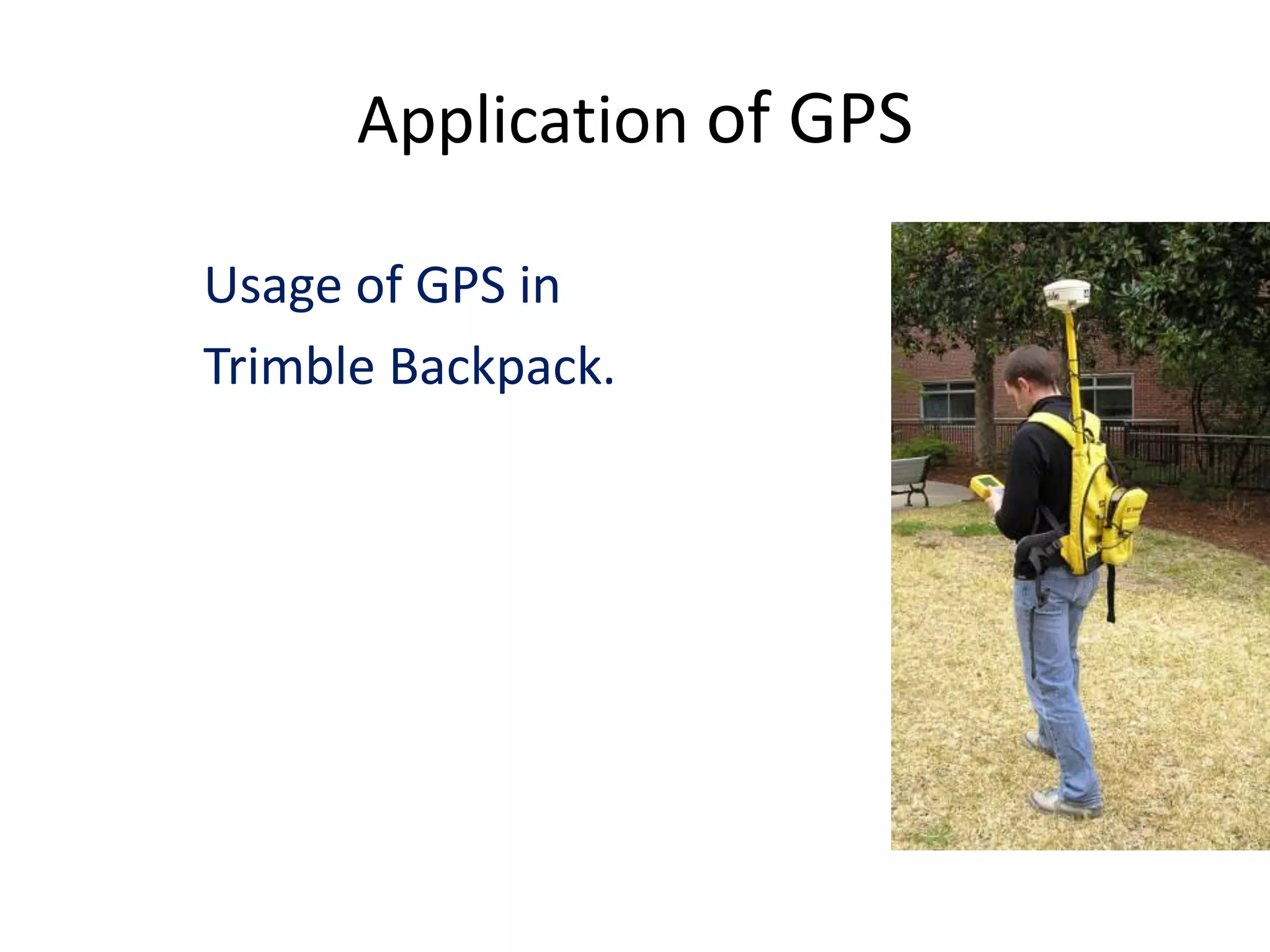 Application of GPS

Usage of GPS in Trimble Backpack.